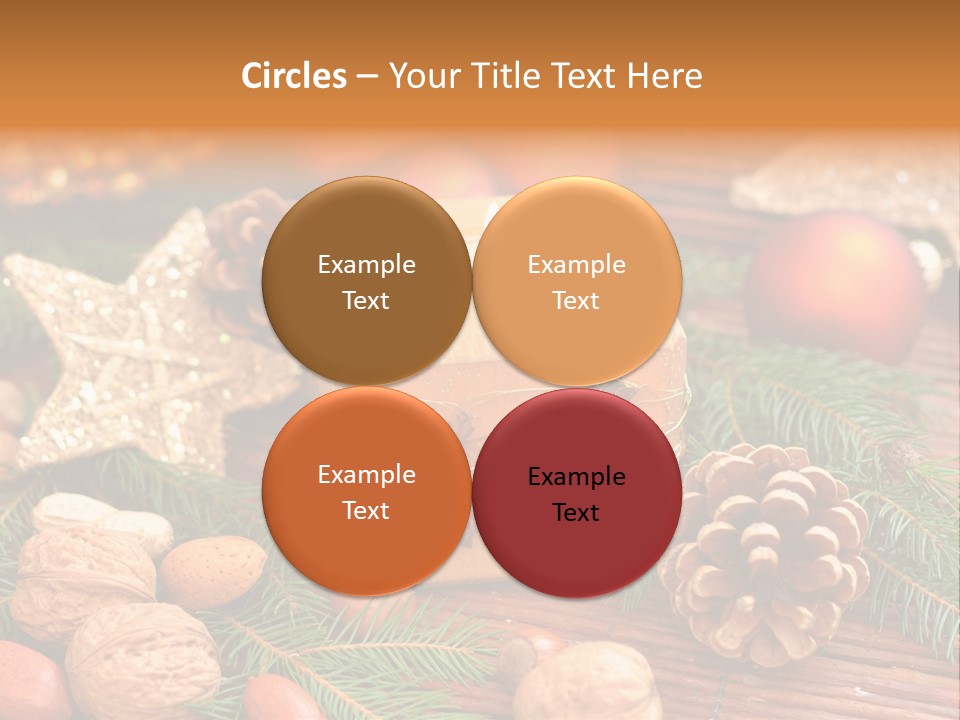 Circles – Your Title Text Here

Example Text

Example Text

Example Text

Example Text